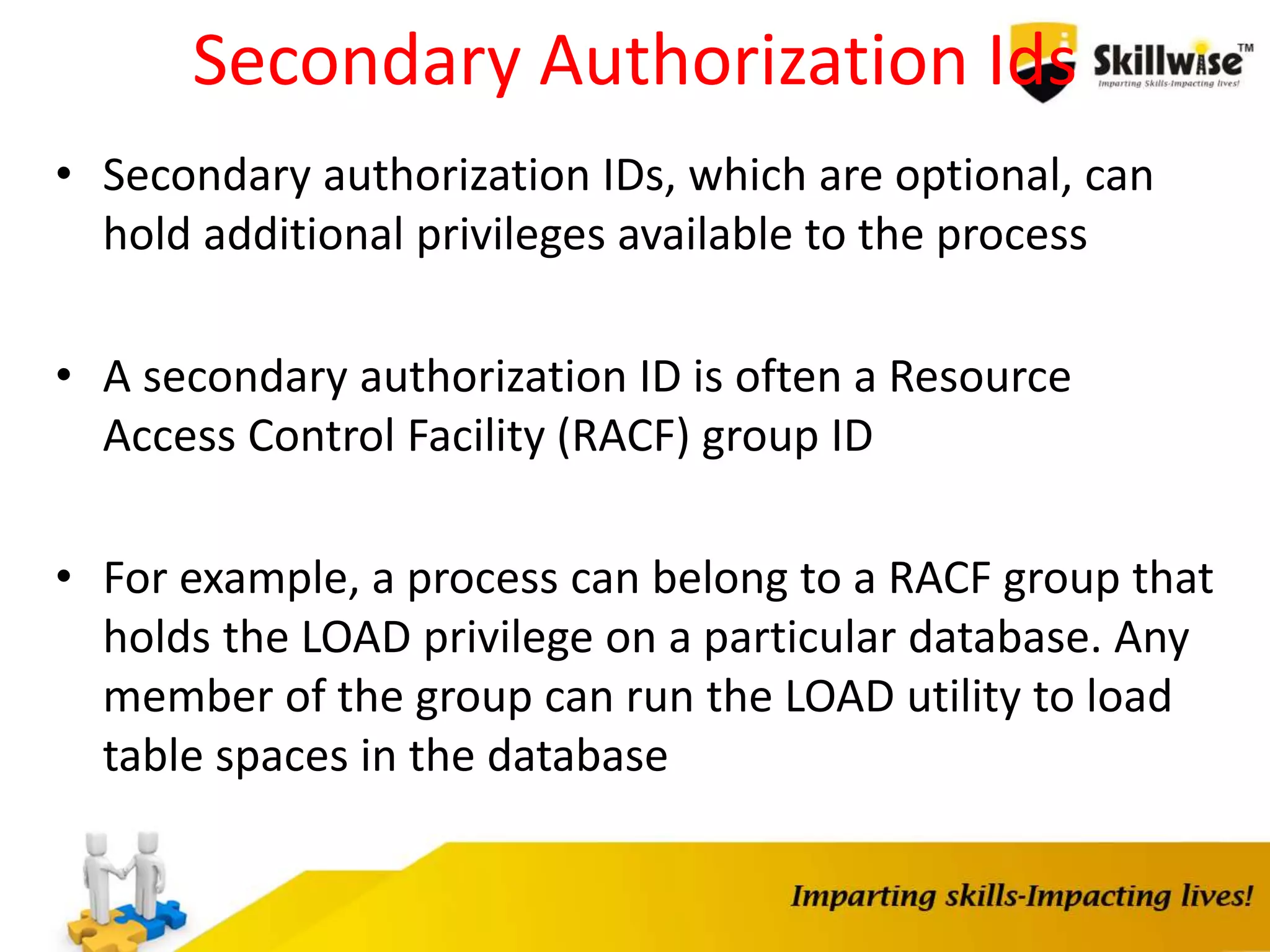 Secondary Authorization Ids

Skillwise™
Imparting Skills-Impacting lives!

• Secondary authorization IDs, which are optional, can hold additional privileges available to the process

• A secondary authorization ID is often a Resource Access Control Facility (RACF) group ID

• For example, a process can belong to a RACF group that holds the LOAD privilege on a particular database. Any member of the group can run the LOAD utility to load table spaces in the database

Imparting skills-Impacting lives!